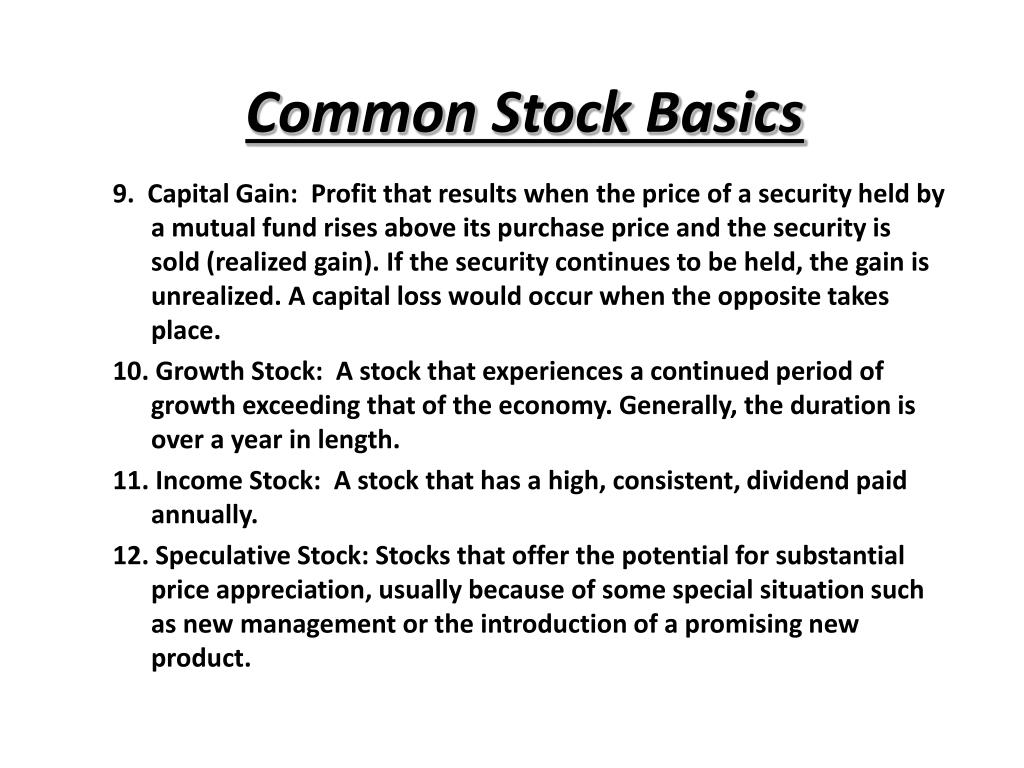 Common Stock Basics

9. Capital Gain: Profit that results when the price of a security held by a mutual fund rises above its purchase price and the security is sold (realized gain). If the security continues to be held, the gain is unrealized. A capital loss would occur when the opposite takes place.

10. Growth Stock: A stock that experiences a continued period of growth exceeding that of the economy. Generally, the duration is over a year in length.

11. Income Stock: A stock that has a high, consistent, dividend paid annually.

12. Speculative Stock: Stocks that offer the potential for substantial price appreciation, usually because of some special situation such as new management or the introduction of a promising new product.